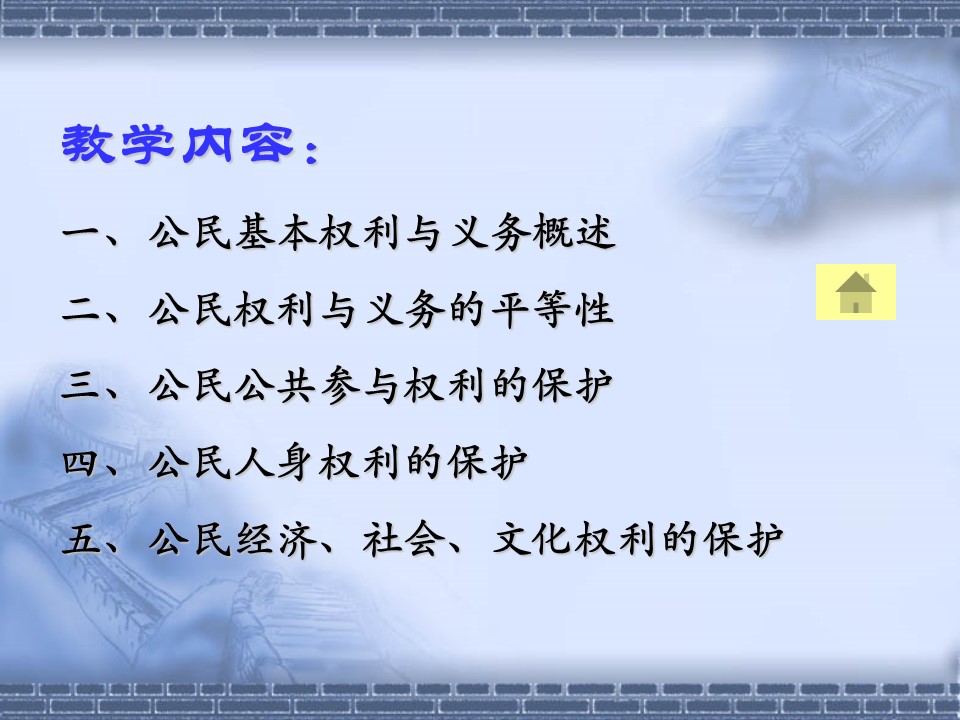 教学内容：

一、公民基本权利与义务概述

二、公民权利与义务的平等性

三、公民公共参与权利的保护

四、公民人身权利的保护

五、公民经济、社会、文化权利的保护